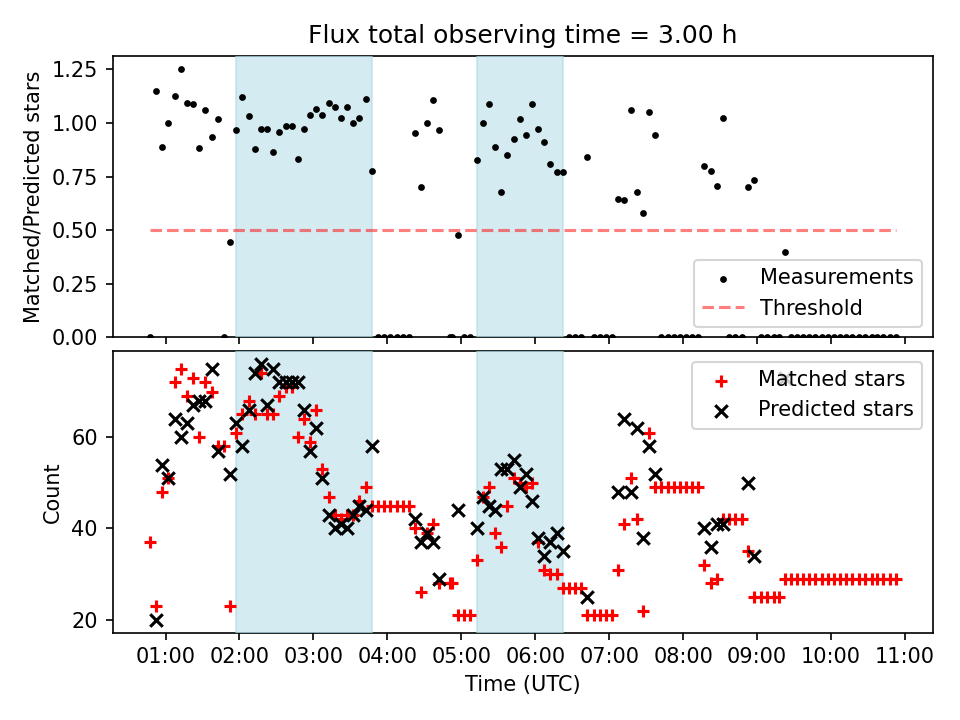 Flux total observing time = 3.00 h

Matched/Predicted stars

1.25
1.00
0.75
0.50
0.25
0.00

Measurements
Threshold

Count

60
40
20

Matched stars
Predicted stars

01:00 02:00 03:00 04:00 05:00 06:00 07:00 08:00 09:00 10:00 11:00

Time (UTC)